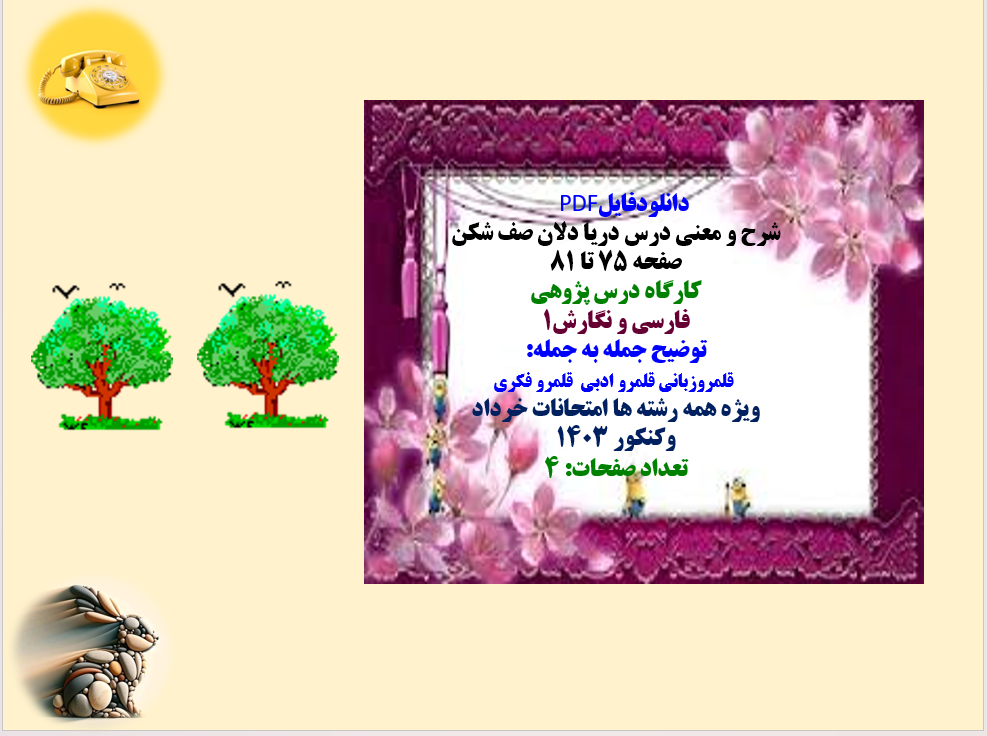 دانلودفایلPDF
شرح و معنی درس دریا دلان صف شکن
صفحه ۷۵ تا ۸۱
کارگاه درس پژوهی
فارسی و نگارش۱
توضیح جمله به جمله:
قلمروزبانی قلمرو ادبی قلمرو فکری
ویژه همه رشته ها امتحانات خرداد
وکنکور ۱۴۰۳
تعداد صفحات: ۴